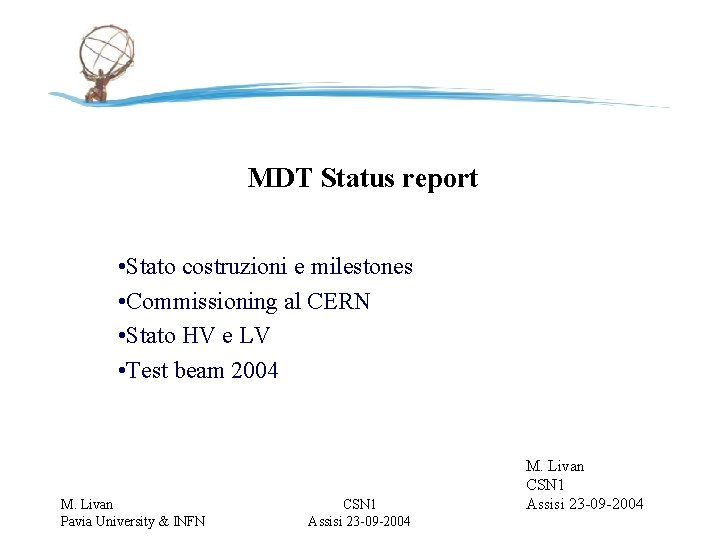 MDT Status report

•Stato costruzioni e milestones
•Commissioning al CERN
•Stato HV e LV
•Test beam 2004

M. Livan
CSN1
Assisi 23-09-2004

M. Livan
Pavia University & INFN

CSN1
Assisi 23-09-2004